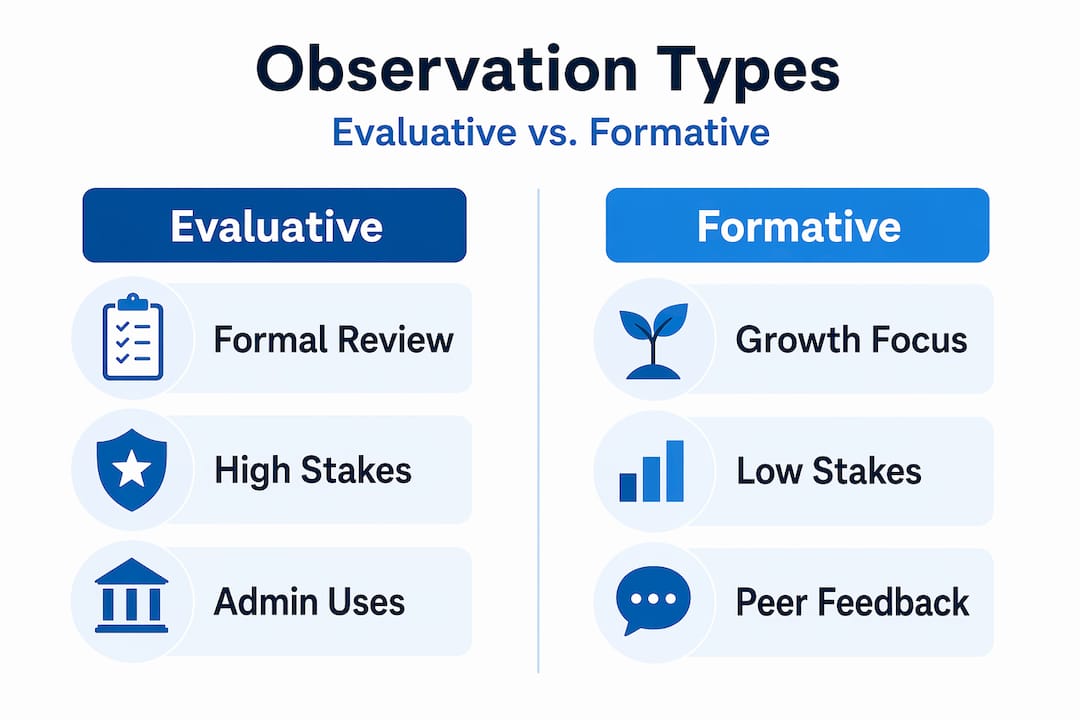 Observation Types

Evaluative vs. Formative

Evaluative

Formal Review

High Stakes

Admin Uses

Formative

Growth Focus

Low Stakes

Peer Feedback